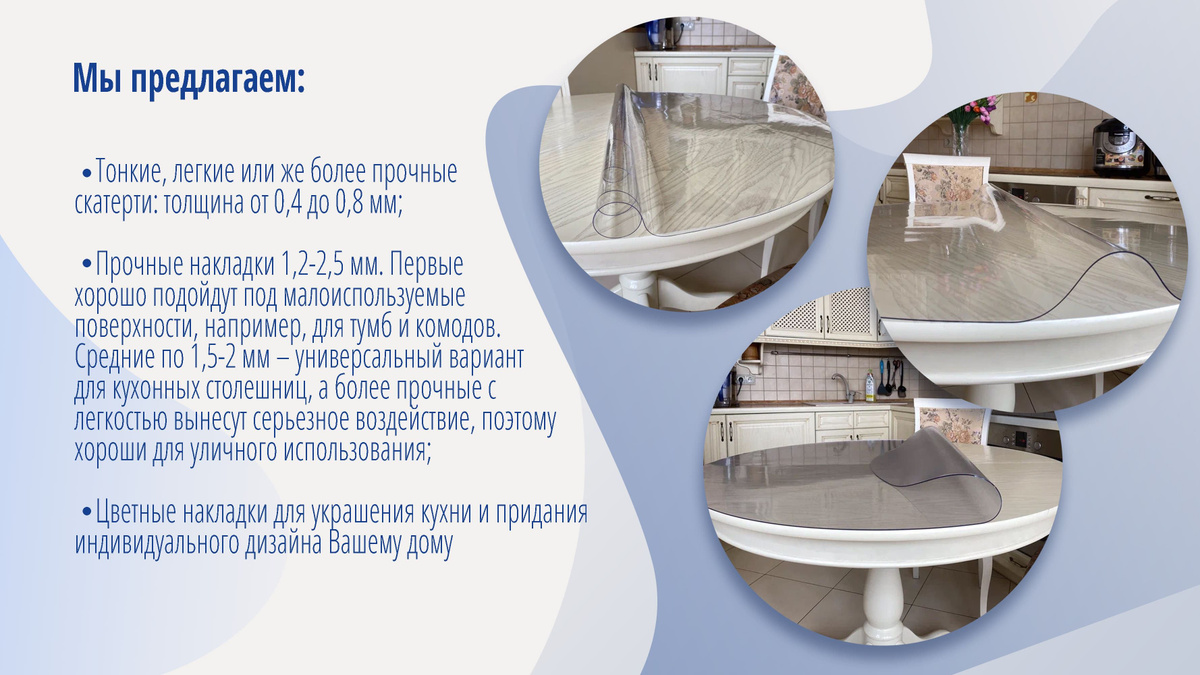 Мы предлагаем:

•Тонкие, легкие или же более прочные скатерти: толщина от 0,4 до 0,8 мм;

•Прочные накладки 1,2-2,5 мм. Первые хорошо подойдут под малоиспользуемые поверхности, например, для тумб и комодов. Средние по 1,5-2 мм – универсальный вариант для кухонных столешниц, а более прочные с легкостью вынесут серьезное воздействие, поэтому хороши для уличного использования;

•Цветные накладки для украшения кухни и придания индивидуального дизайна Вашему дому